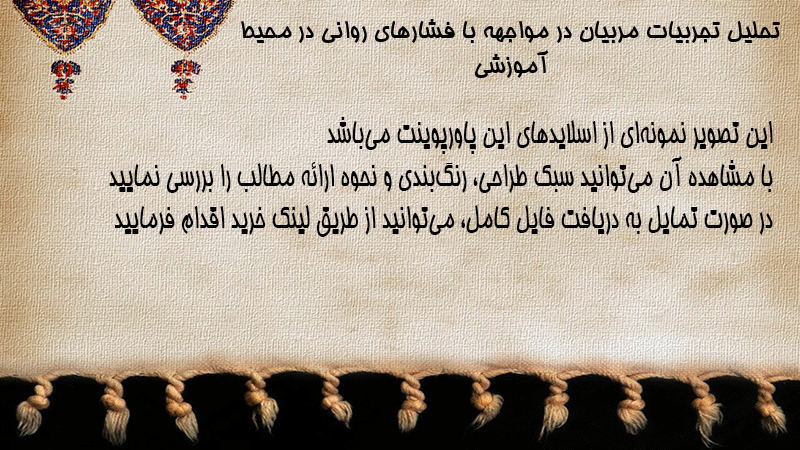 تحلیل تجربیات مربیان در مواجهه با فشارهای روانی در محیط آموزشی

این تصویر نمونه‌ای از اسلایدهای این پاورپوینت می‌باشد
با مشاهده آن می‌توانید سبک طراحی، رنگ‌بندی و نحوه ارائه مطالب را بررسی نمایید
در صورت تمایل به دریافت فایل کامل، می‌توانید از طریق لینک خرید اقدام فرمایید